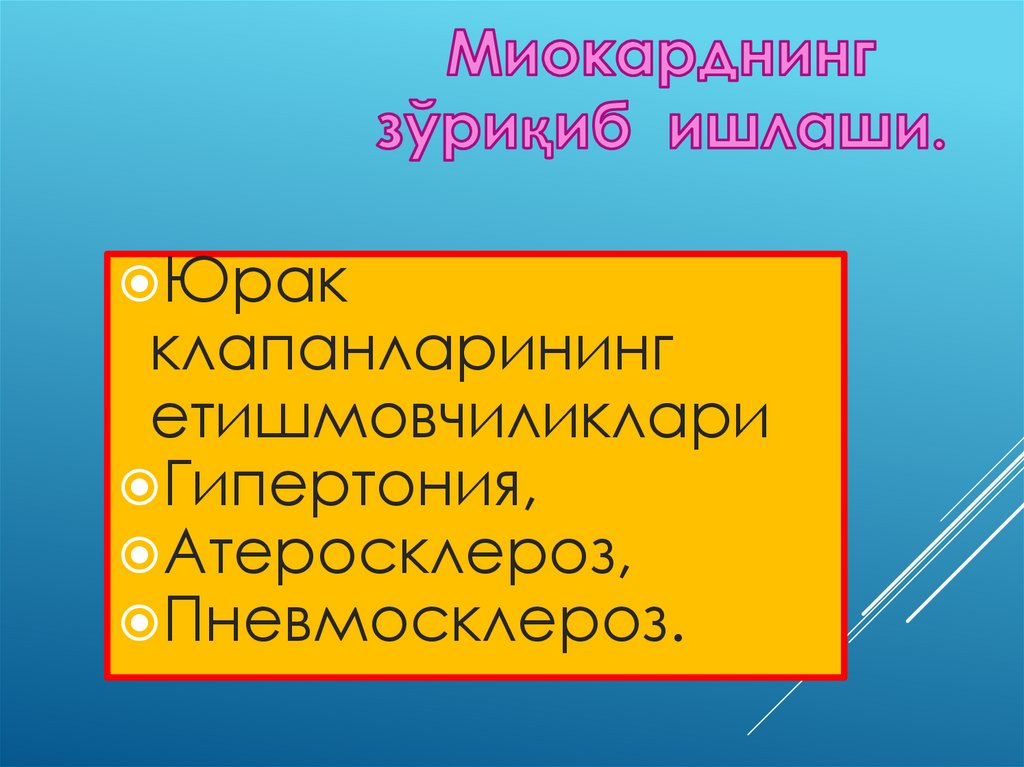 Миокарднинг зўриқиб ишлаши.

Юрак клапанларининг етишмовчиликлари
Гипертония,
Атеросклероз,
Пневмосклероз.